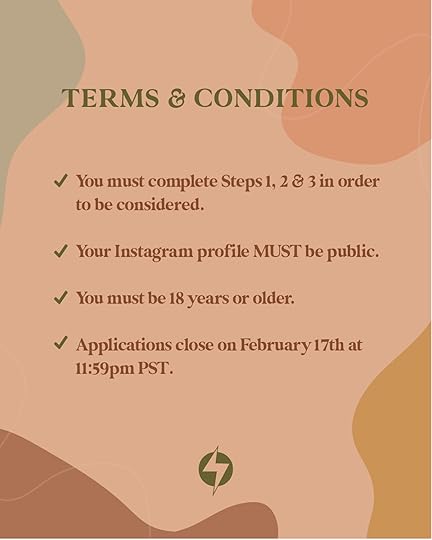 TERMS & CONDITIONS

✓ You must complete Steps 1, 2 & 3 in order to be considered.

✓ Your Instagram profile MUST be public.

✓ You must be 18 years or older.

✓ Applications close on February 17th at 11:59pm PST.